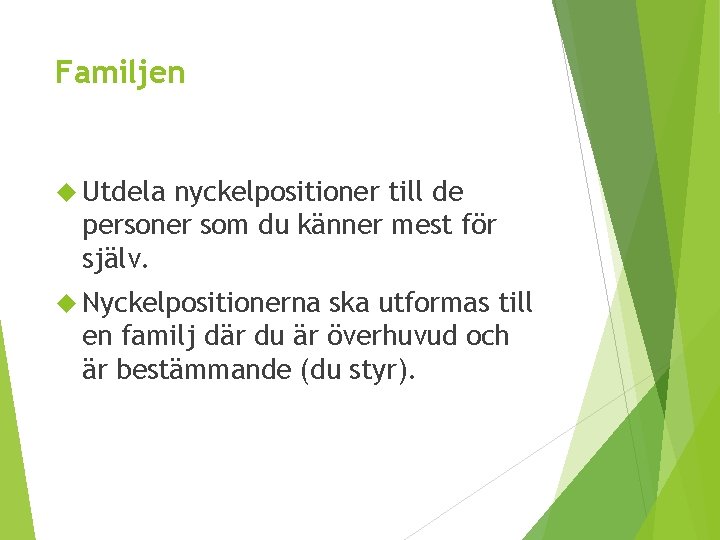 Familjen

Utdela nyckelpositioner till de personer som du känner mest för själv.

Nyckelpositionerna ska utformas till en familj där du är överhuvud och är bestämmande (du styr).